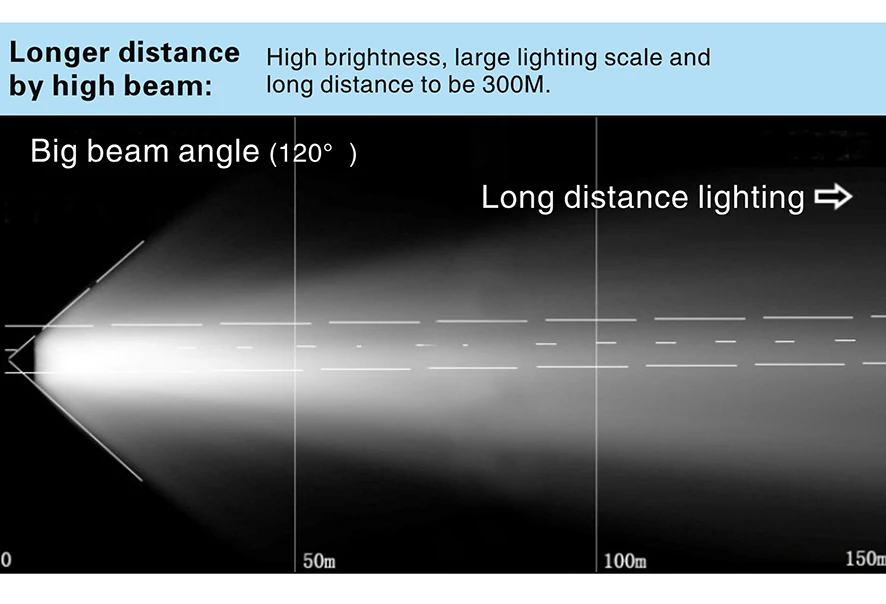 Longer distance by high beam:

High brightness, large lighting scale and long distance to be 300M.

Big beam angle (120° )

Long distance lighting ⇨

0

50m

100m

150m